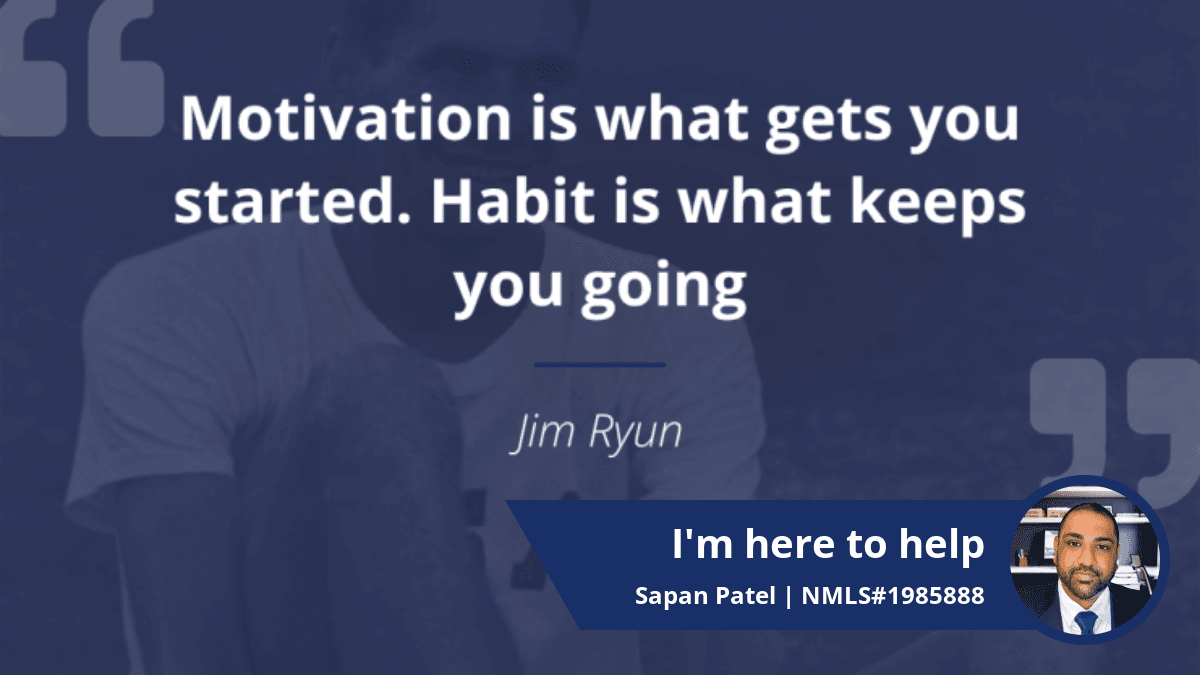 Motivation is what gets you started. Habit is what keeps you going

Jim Ryun

I'm here to help

Sapan Patel | NMLS#1985888